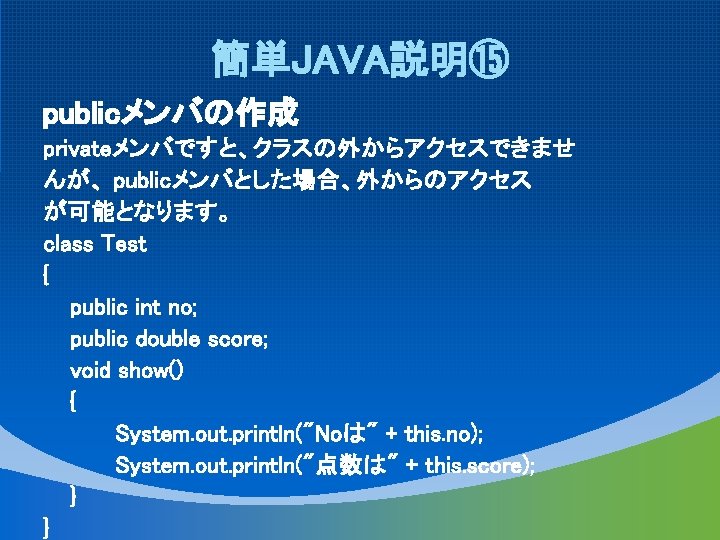 簡単JAVA説明⑮

publicメンバの作成

privateメンバですと、クラスの外からアクセスできませんが、publicメンバとした場合、外からのアクセスが可能となります。

class Test
{
public int no;
public double score;
void show()
{
System.out.println("Noは" + this.no);
System.out.println("点数は" + this.score);
}
}